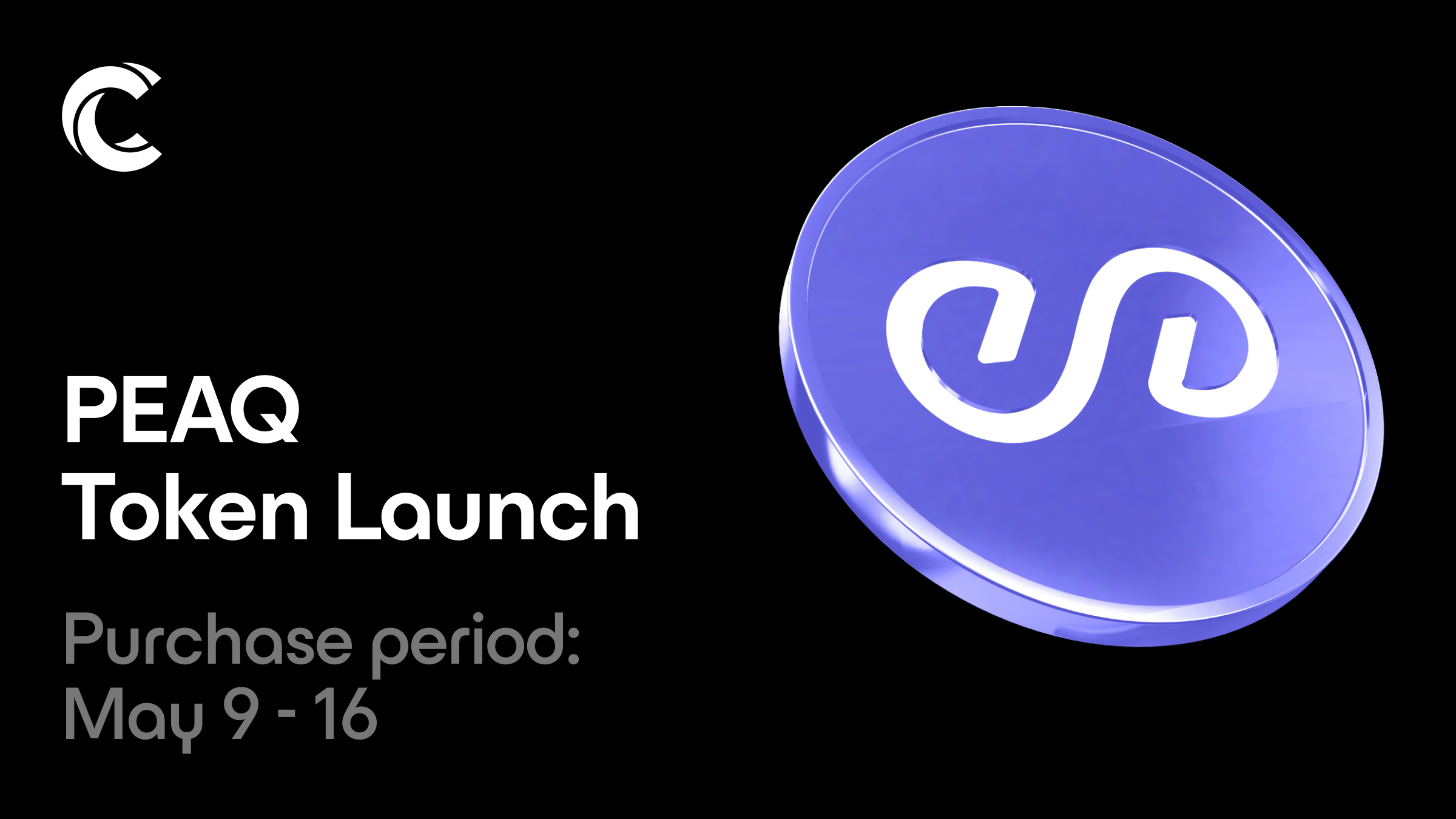 PEAQ
Token Launch

Purchase period:
May 9 - 16